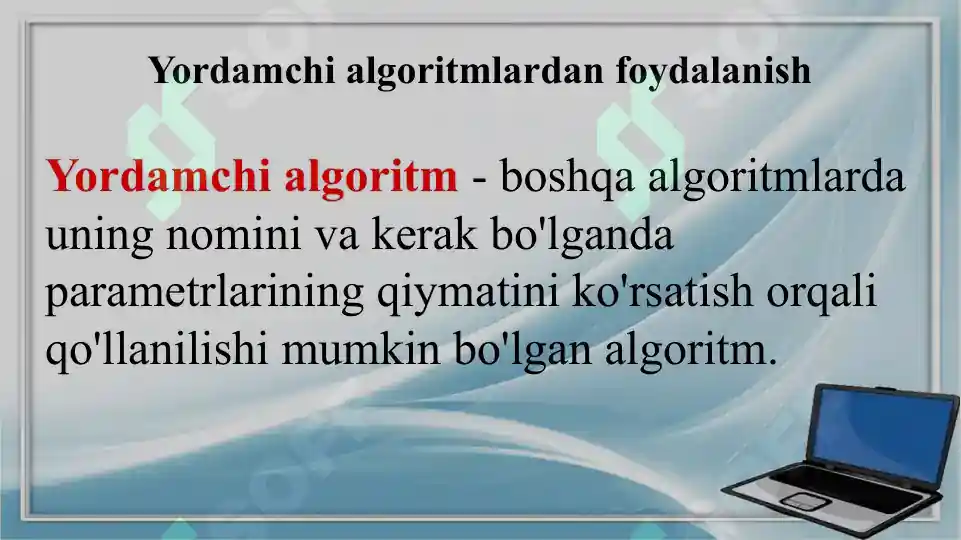 Yordamchi algoritmlardan foydalanish

Yordamchi algoritm - boshqa algoritmlarda uning nomini va kerak bo'lganda parametrlarining qiymatini ko'rsatish orqali qo'llanilishi mumkin bo'lgan algoritm.